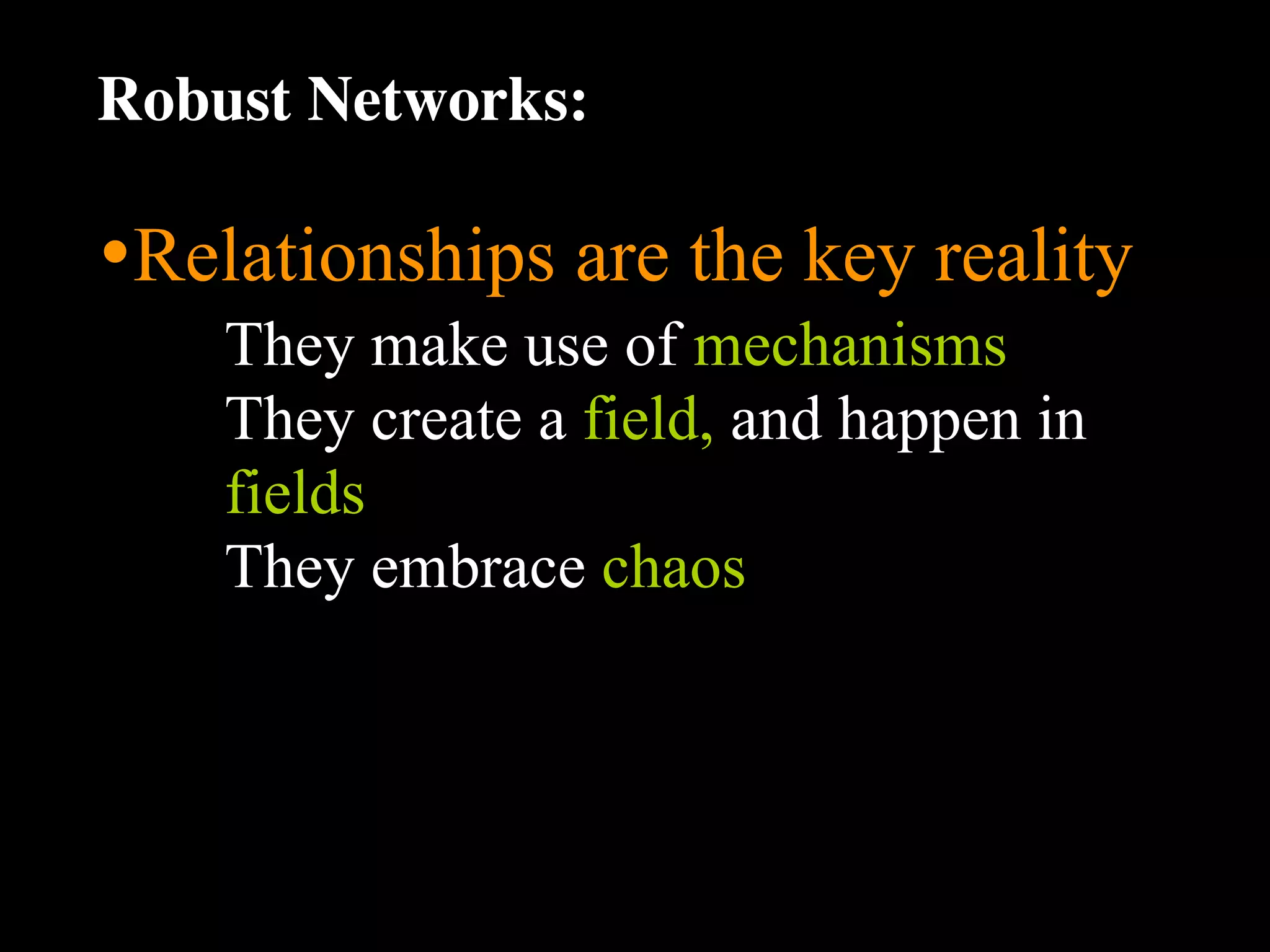 Robust Networks:

•Relationships are the key reality

They make use of mechanisms

They create a field, and happen in fields

They embrace chaos